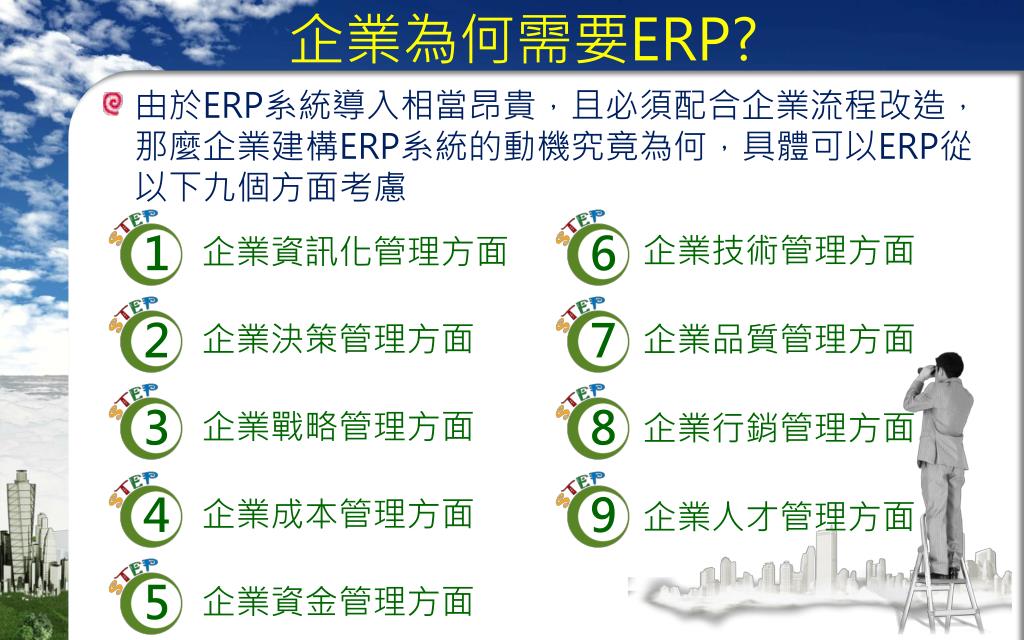 企業為何需要ERP?

由於ERP系統導入相當昂貴，且必須配合企業流程改造，那麼企業建構ERP系統的動機究竟為何，具體可以ERP從以下九個方面考慮

STEP 1 企業資訊化管理方面

STEP 2 企業決策管理方面

STEP 3 企業戰略管理方面

STEP 4 企業成本管理方面

STEP 5 企業資金管理方面

STEP 6 企業技術管理方面

STEP 7 企業品質管理方面

STEP 8 企業行銷管理方面

STEP 9 企業人才管理方面